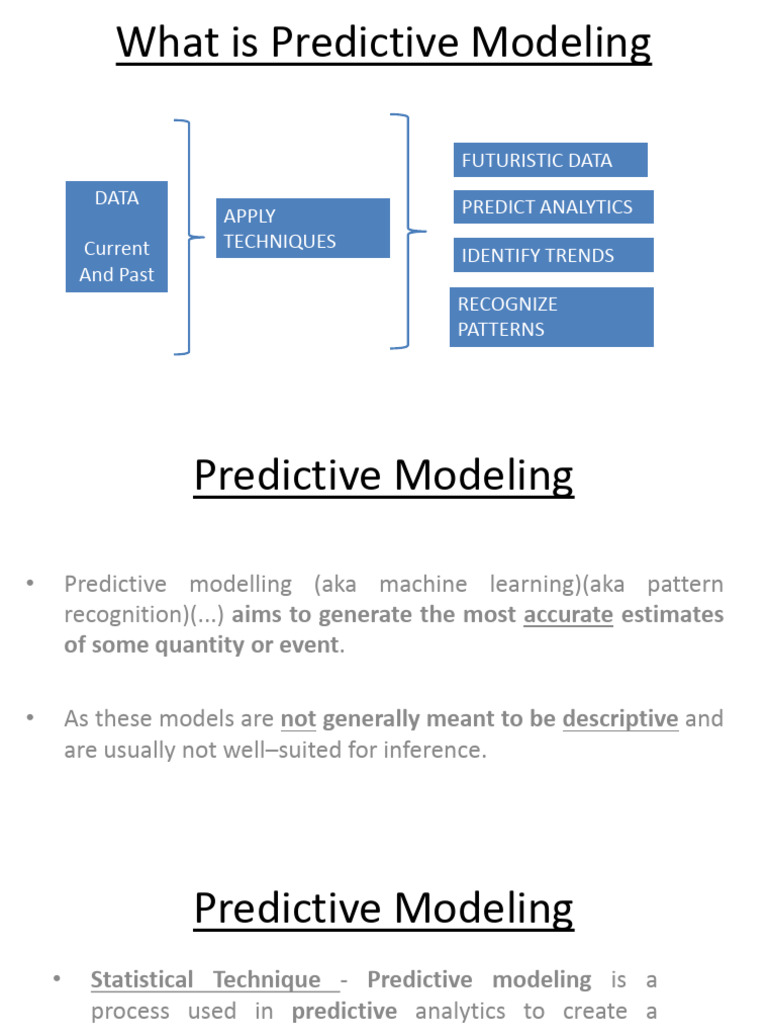 What is Predictive Modeling

DATA

Current And Past

APPLY TECHNIQUES

FUTURISTIC DATA

PREDICT ANALYTICS

IDENTIFY TRENDS

RECOGNIZE PATTERNS

Predictive Modeling

• Predictive modelling (aka machine learning)(aka pattern recognition)(...) aims to generate the most accurate estimates of some quantity or event.

• As these models are not generally meant to be descriptive and are usually not well–suited for inference.

Predictive Modeling

• Statistical Technique - Predictive modeling is a process used in predictive analytics to create a